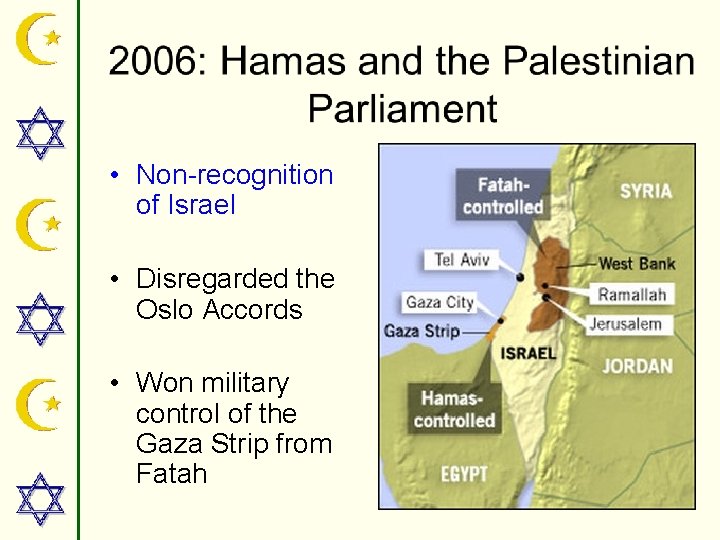 2006: Hamas and the Palestinian Parliament

• Non-recognition of Israel

• Disregarded the Oslo Accords

• Won military control of the Gaza Strip from Fatah

Fatah-controlled

SYRIA

Tel Aviv

West Bank

Ramallah

Gaza City

Jerusalem

Gaza Strip

ISRAEL

JORDAN

Hamas-controlled

EGYPT